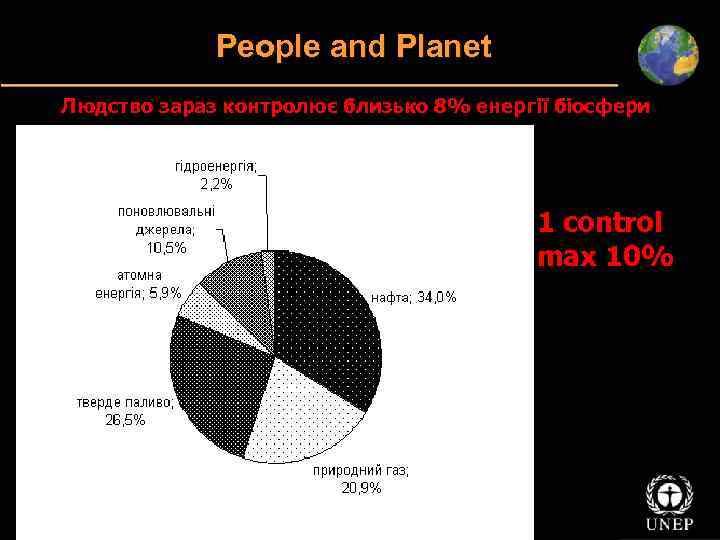 People and Planet

Людство зараз контролює близько 8% енергії біосфери

гідроенергія; 2,2%

поновлювальні джерела; 10,5%

атомна енергія; 5,9%

нафта; 34,0%

тверде паливо; 26,5%

природний газ; 20,9%

1 control max 10%

UNEP